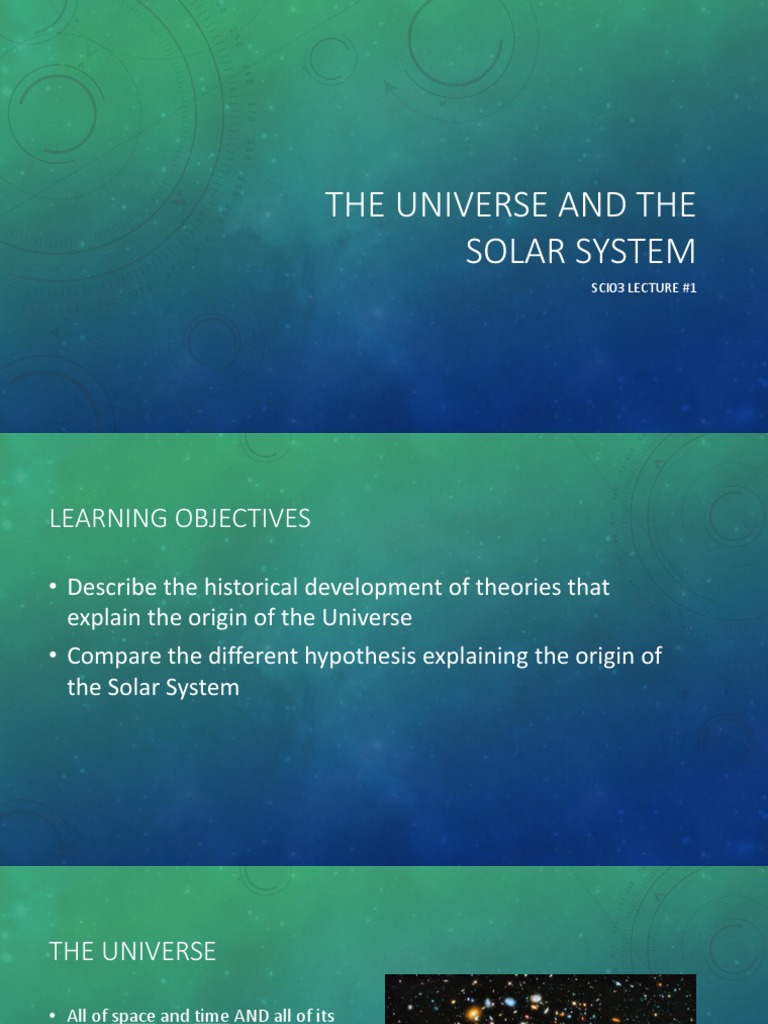 THE UNIVERSE AND THE SOLAR SYSTEM

SCI03 LECTURE #1

LEARNING OBJECTIVES

• Describe the historical development of theories that explain the origin of the Universe
• Compare the different hypothesis explaining the origin of the Solar System

THE UNIVERSE

• All of space and time AND all of its